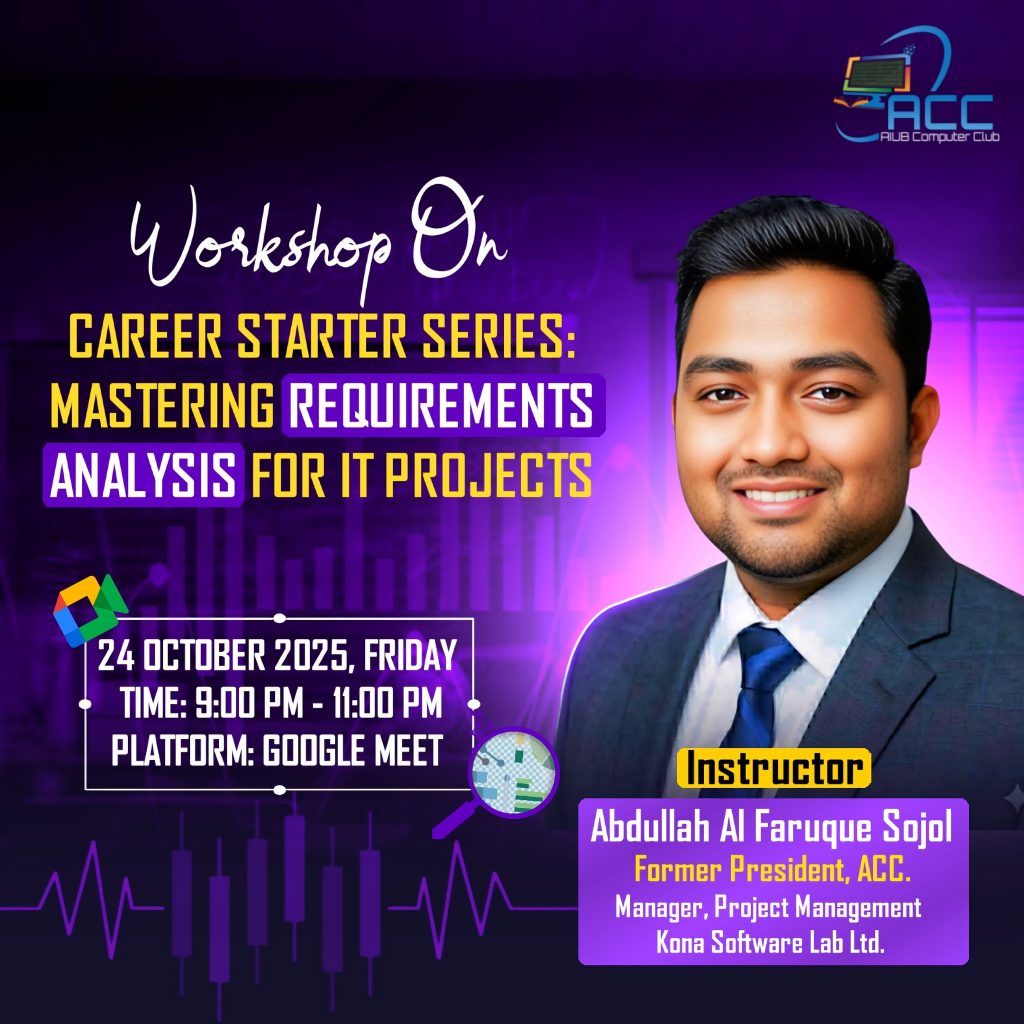 ACC
AIUB Computer Club

Workshop On

CAREER STARTER SERIES: MASTERING REQUIREMENTS ANALYSIS FOR IT PROJECTS

24 OCTOBER 2025, FRIDAY
TIME: 9:00 PM - 11:00 PM
PLATFORM: GOOGLE MEET

Instructor

Abdullah Al Faruque Sojol
Former President, ACC.
Manager, Project Management
Kona Software Lab Ltd.